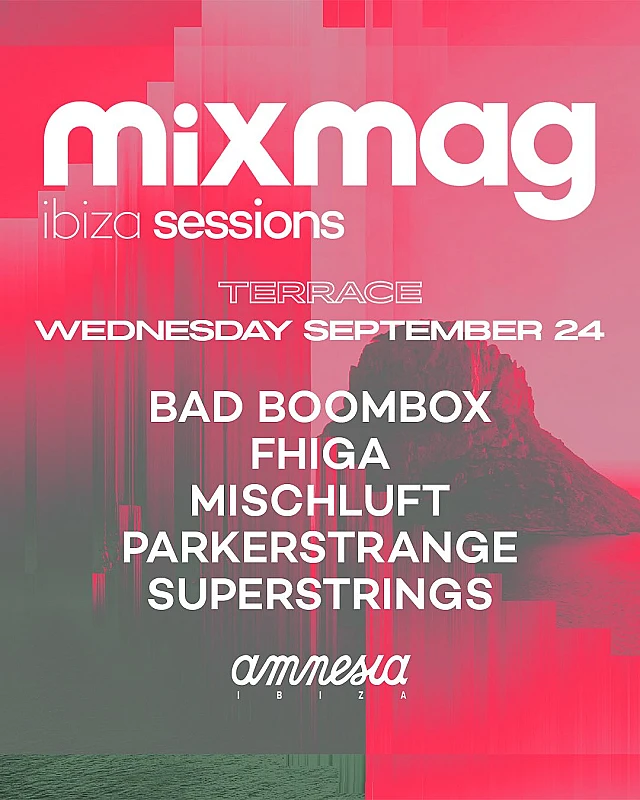 mixmag
ibiza sessions

TERRACE
WEDNESDAY SEPTEMBER 24

BAD BOOMBOX
FHIGA
MISCHLUFT
PARKERSTRANGE
SUPERSTRINGS

amnesia
IBIZA